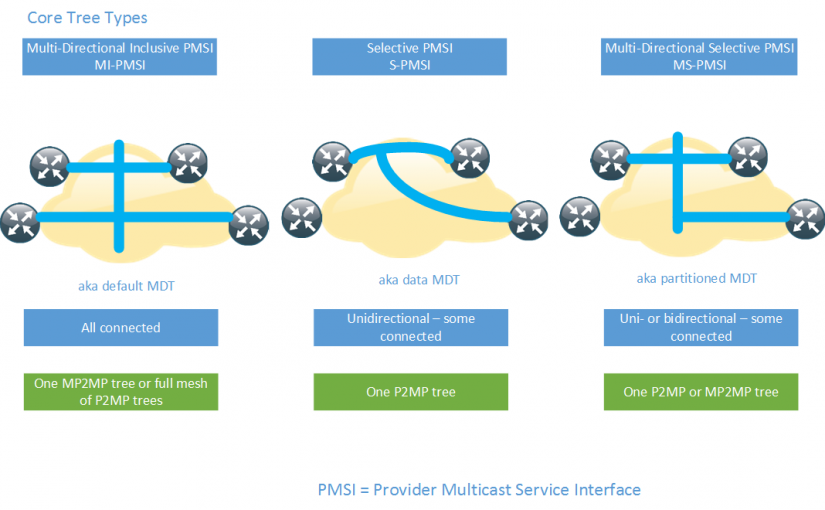 Core Tree Types

Multi-Directional Inclusive PMSI
MI-PMSI

aka default MDT

All connected

One MP2MP tree or full mesh of P2MP trees

Selective PMSI
S-PMSI

aka data MDT

Unidirectional – some connected

One P2MP tree

Multi-Directional Selective PMSI
MS-PMSI

aka partitioned MDT

Uni- or bidirectional – some connected

One P2MP or MP2MP tree

PMSI = Provider Multicast Service Interface